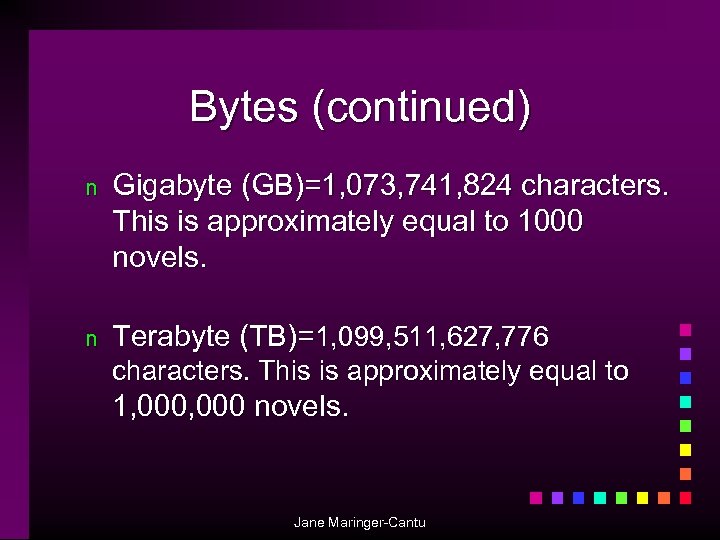 Bytes (continued)

n Gigabyte (GB)=1,073,741,824 characters. This is approximately equal to 1000 novels.

n Terabyte (TB)=1,099,511,627,776 characters. This is approximately equal to 1,000,000 novels.

Jane Maringer-Cantu